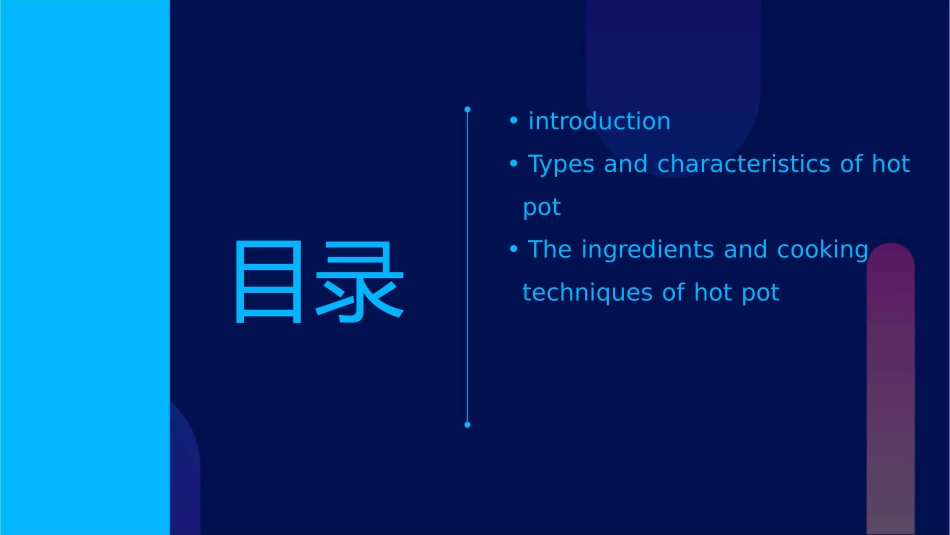 目录

• introduction
• Types and characteristics of hot pot
• The ingredients and cooking techniques of hot pot